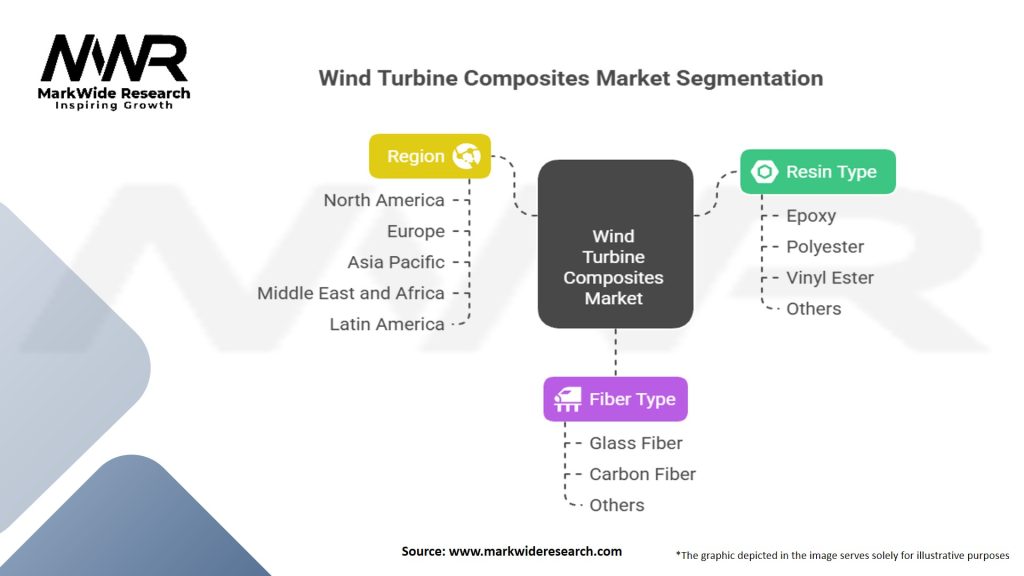 MWR
MarkWide Research
Inspiring Growth

Wind Turbine Composites Market Segmentation

Region
North America
Europe
Asia Pacific
Middle East and Africa
Latin America

Wind Turbine Composites Market

Resin Type
Epoxy
Polyester
Vinyl Ester
Others

Fiber Type
Glass Fiber
Carbon Fiber
Others

Source: www.markwideresearch.com

*The graphic depicted in the image serves solely for illustrative purposes